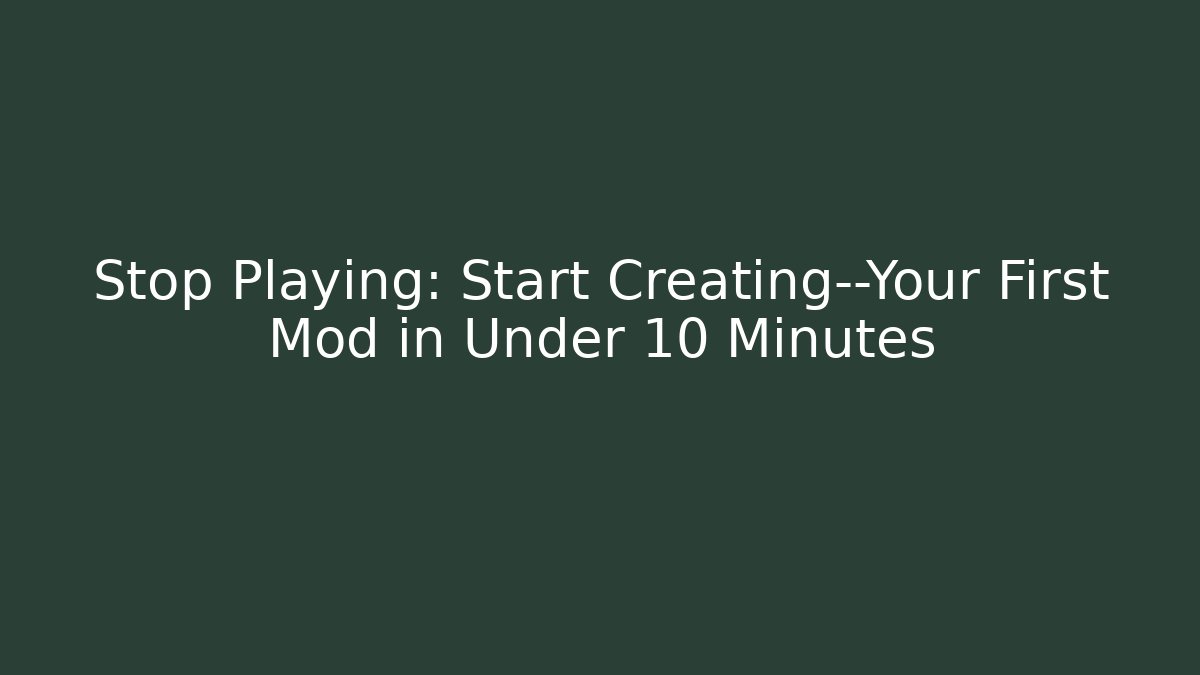 Stop Playing: Start Creating--Your First Mod in Under 10 Minutes